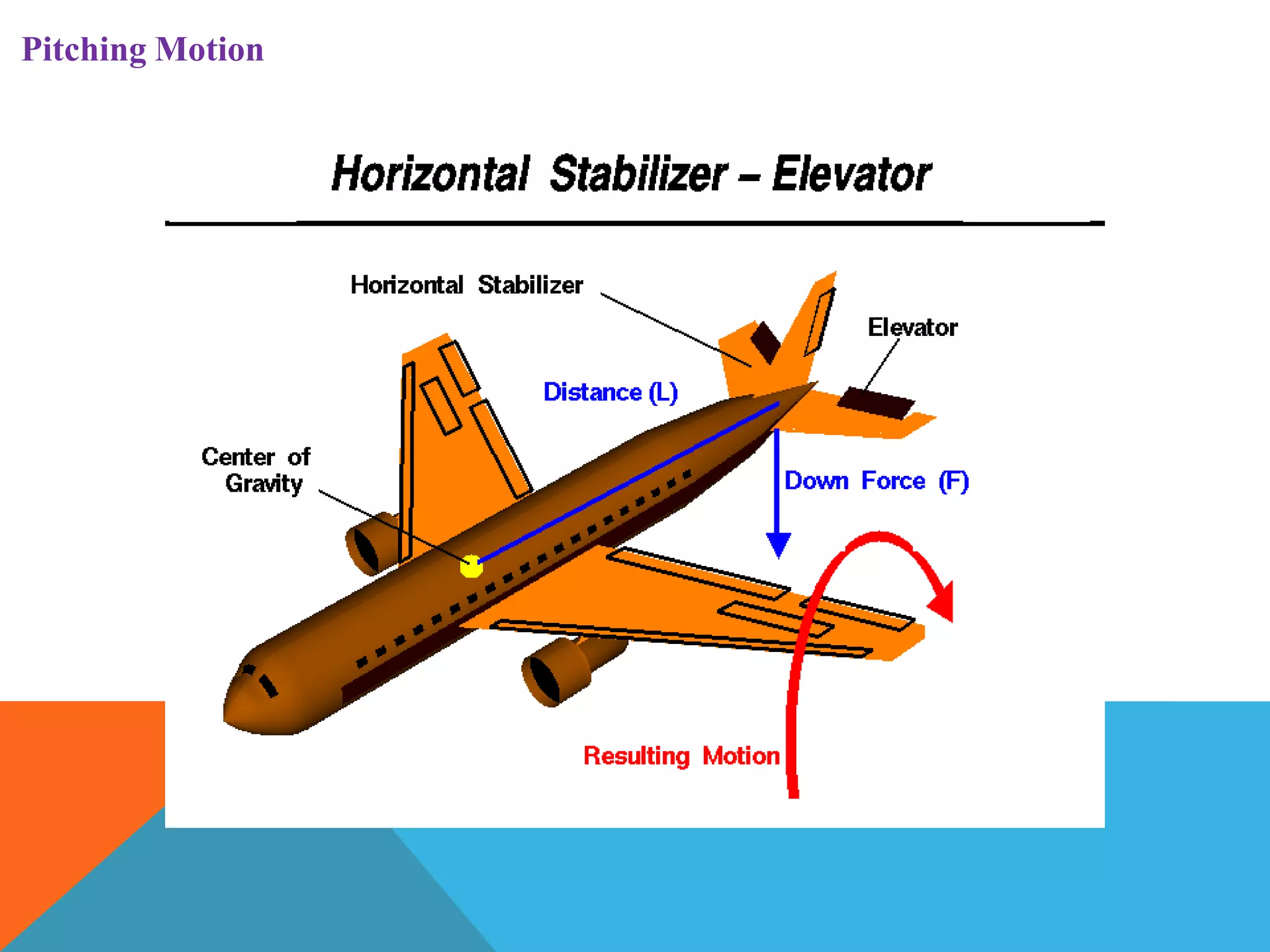 Pitching Motion

Horizontal Stabilizer – Elevator

Horizontal Stabilizer

Elevator

Distance (L)

Center of Gravity

Down Force (F)

Resulting Motion